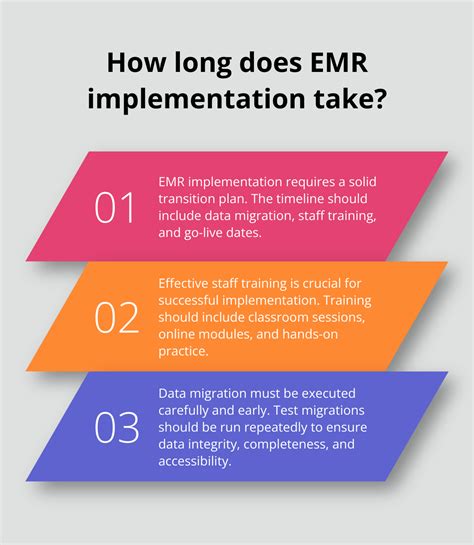 How long does EMR implementation take?

01

EMR implementation requires a solid transition plan. The timeline should include data migration, staff training, and go-live dates.

02

Effective staff training is crucial for successful implementation. Training should include classroom sessions, online modules, and hands-on practice.

03

Data migration must be executed carefully and early. Test migrations should be run repeatedly to ensure data integrity, completeness, and accessibility.